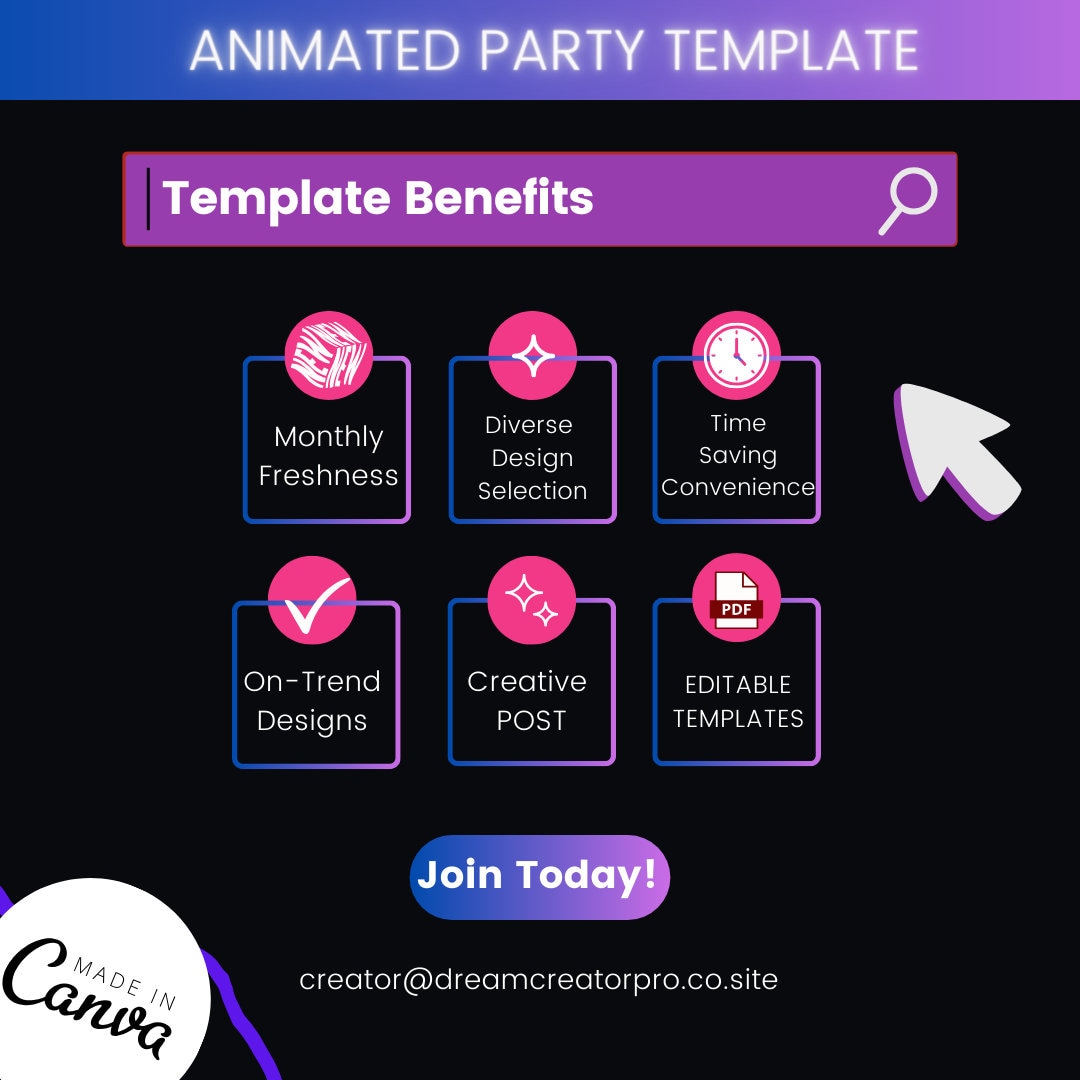 ANIMATED PARTY TEMPLATE

Template Benefits

Monthly Freshness

Diverse Design Selection

Time Saving Convenience

On-Trend Designs

Creative POST

PDF

EDITABLE TEMPLATES

Join Today!

MADE IN Canva

creator@dreamcreatorpro.co.site